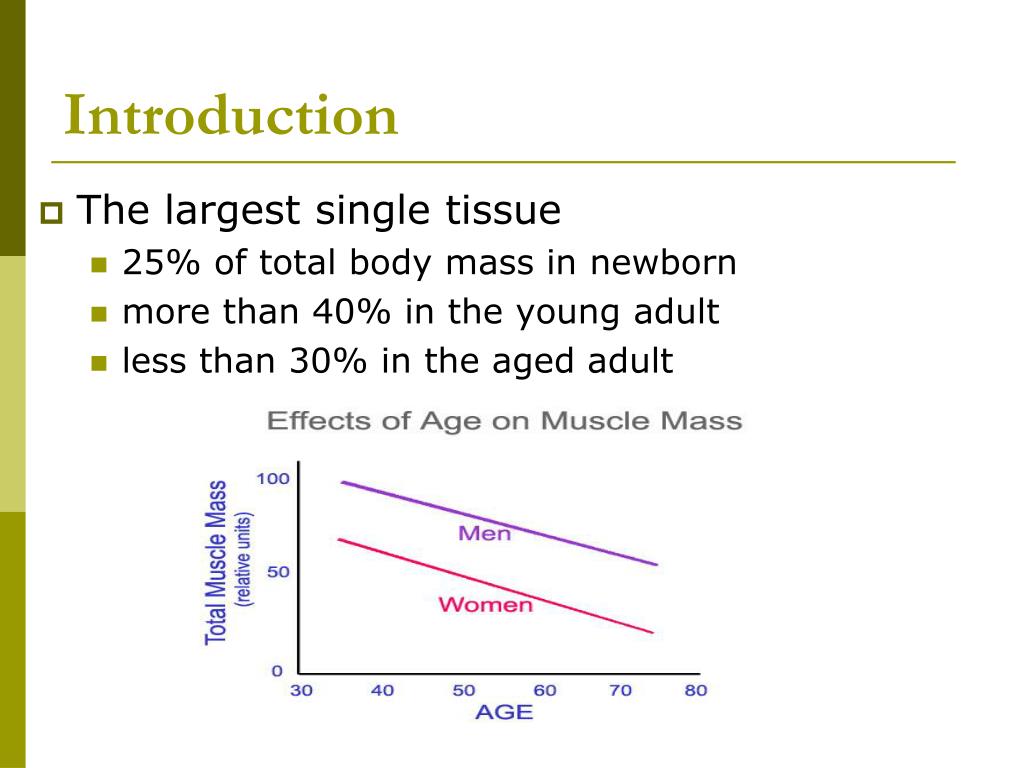 Introduction

The largest single tissue

25% of total body mass in newborn

more than 40% in the young adult

less than 30% in the aged adult

Effects of Age on Muscle Mass

Total Muscle Mass (relative units)

100

50

0

Men

Women

30 40 50 60 70 80

AGE